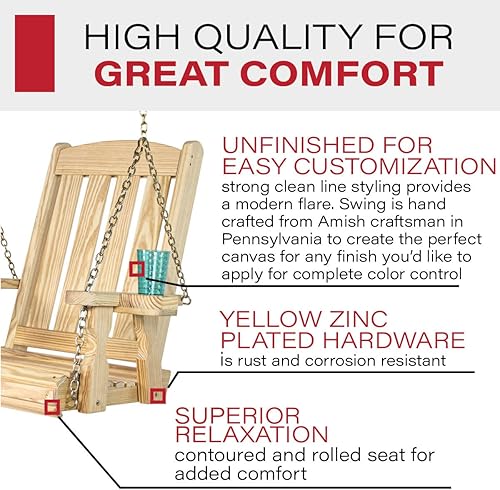 HIGH QUALITY FOR
GREAT COMFORT

UNFINISHED FOR EASY CUSTOMIZATION
strong clean line styling provides a modern flare. Swing is hand crafted from Amish craftsman in Pennsylvania to create the perfect canvas for any finish you'd like to apply for complete color control

YELLOW ZINC PLATED HARDWARE
is rust and corrosion resistant

SUPERIOR RELAXATION
contoured and rolled seat for added comfort